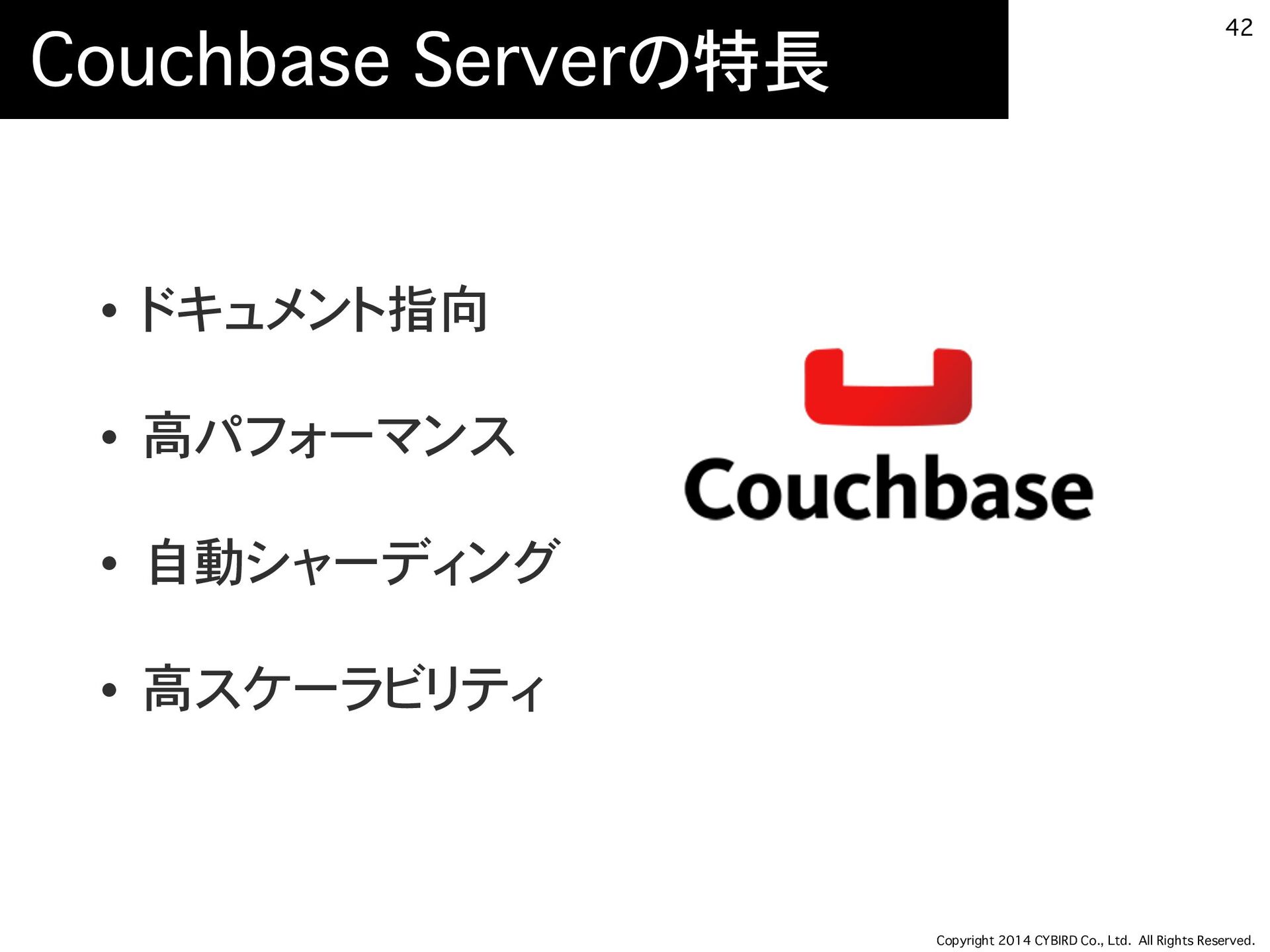 Couchbase Serverの特長

42

• ドキュメント指向

• 高パフォーマンス

• 自動シャーディング

• 高スケーラビリティ

Couchbase

Copyright 2014 CYBIRD Co., Ltd. All Rights Reserved.